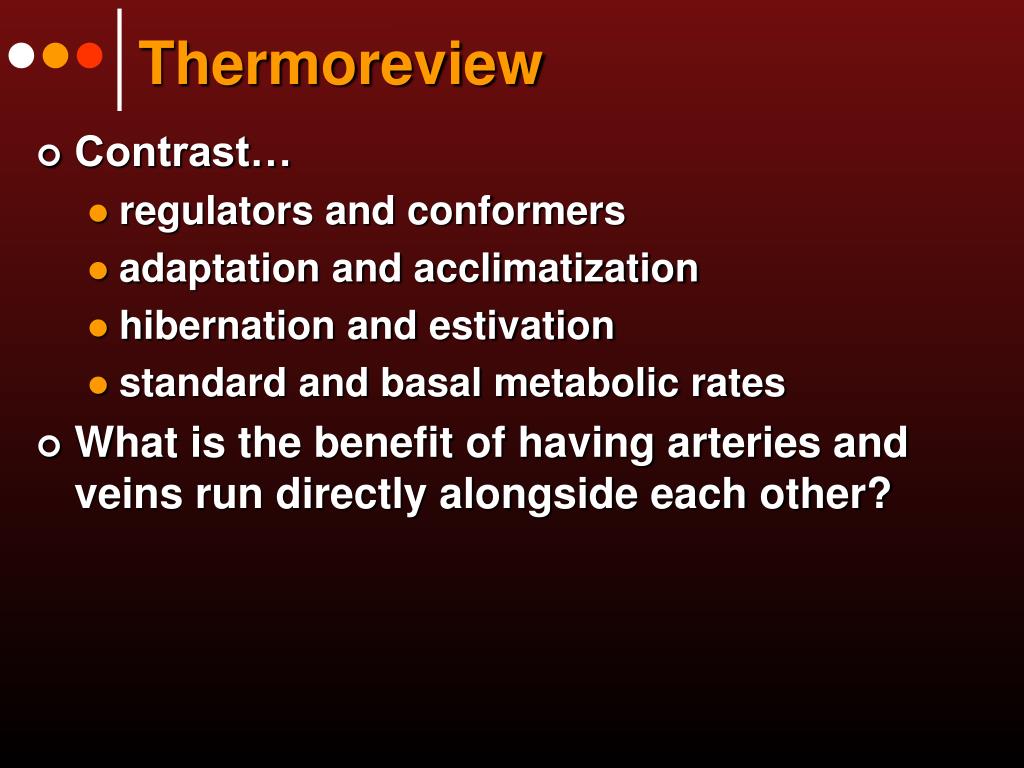 Thermoreview

Contrast…

regulators and conformers

adaptation and acclimatization

hibernation and estivation

standard and basal metabolic rates

What is the benefit of having arteries and veins run directly alongside each other?